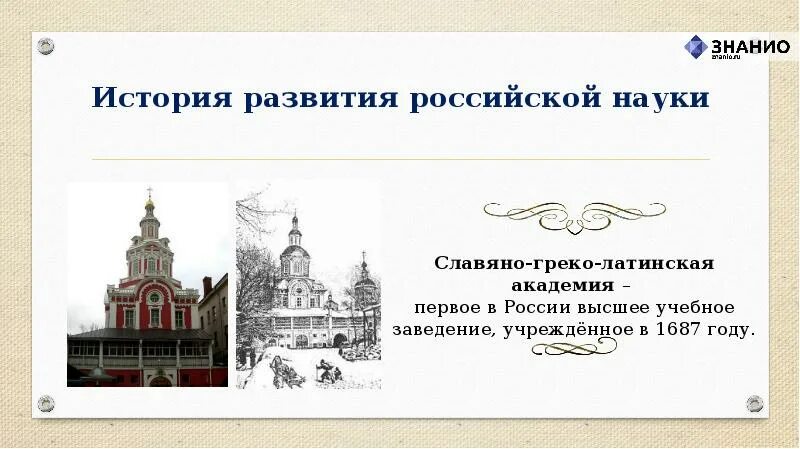 ЗНАНИО
znanio.ru

История развития российской науки

Славяно-греко-латинская академия – первое в России высшее учебное заведение, учреждённое в 1687 году.